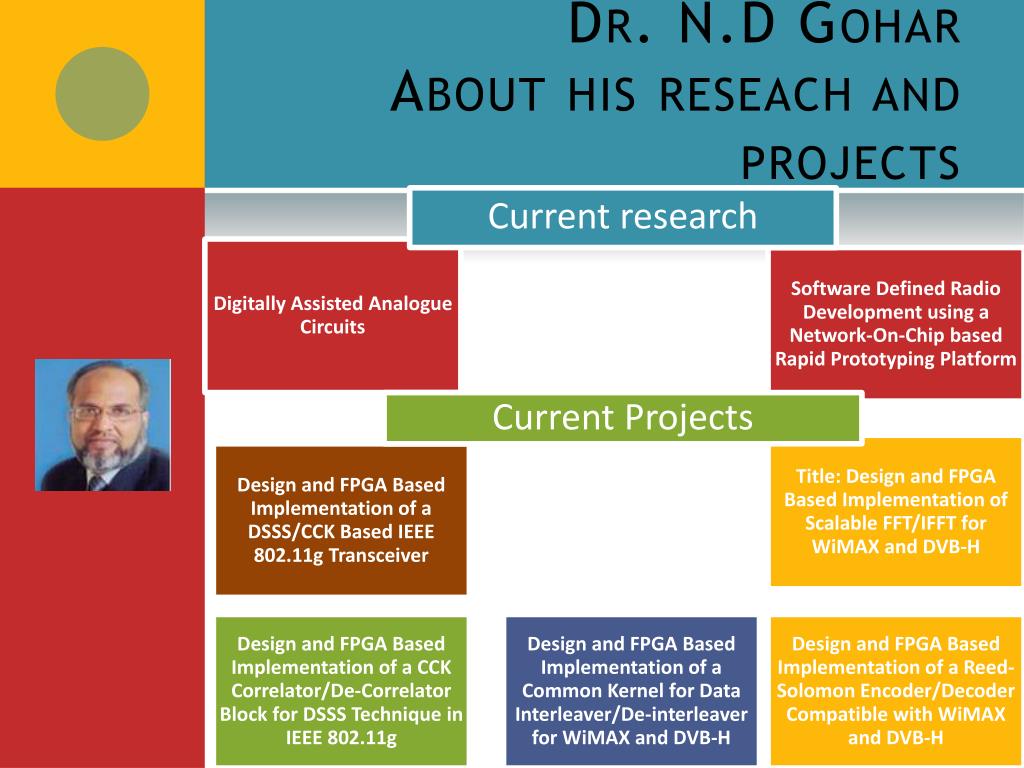 DR. N.D GOHAR
ABOUT HIS RESEACH AND PROJECTS

Current research

Digitally Assisted Analogue Circuits

Software Defined Radio Development using a Network-On-Chip based Rapid Prototyping Platform

Current Projects

Design and FPGA Based Implementation of a DSSS/CCK Based IEEE 802.11g Transceiver

Title: Design and FPGA Based Implementation of Scalable FFT/IFFT for WiMAX and DVB-H

Design and FPGA Based Implementation of a CCK Correlator/De-Correlator Block for DSSS Technique in IEEE 802.11g

Design and FPGA Based Implementation of a Common Kernel for Data Interleaver/De-interleaver for WiMAX and DVB-H

Design and FPGA Based Implementation of a Reed-Solomon Encoder/Decoder Compatible with WiMAX and DVB-H